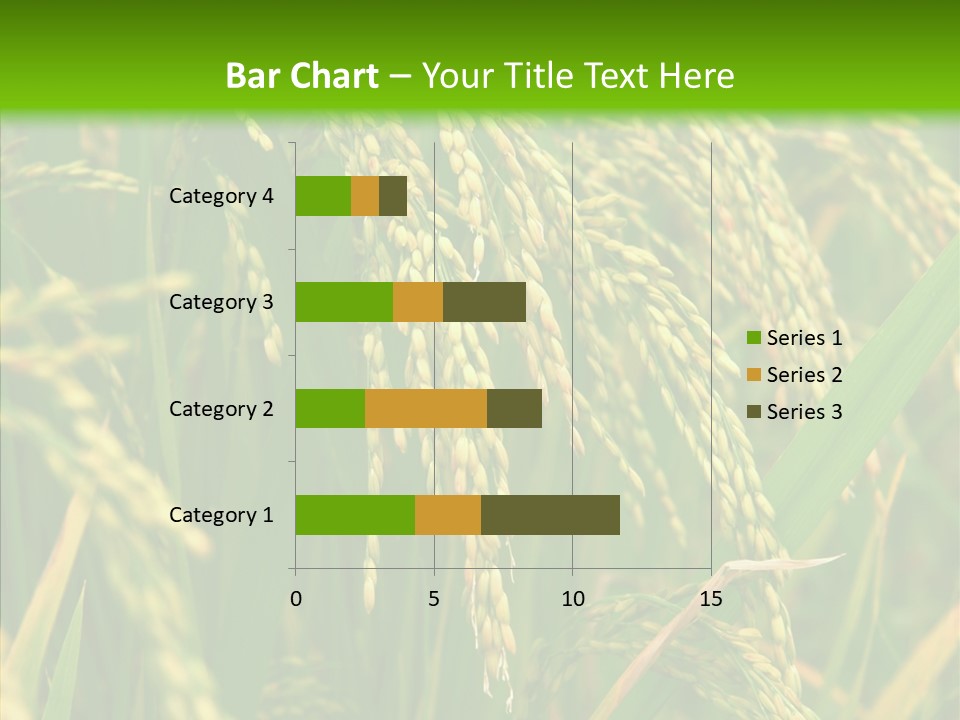 Bar Chart – Your Title Text Here

Category 4
Category 3
Category 2
Category 1

0
5
10
15

Series 1
Series 2
Series 3